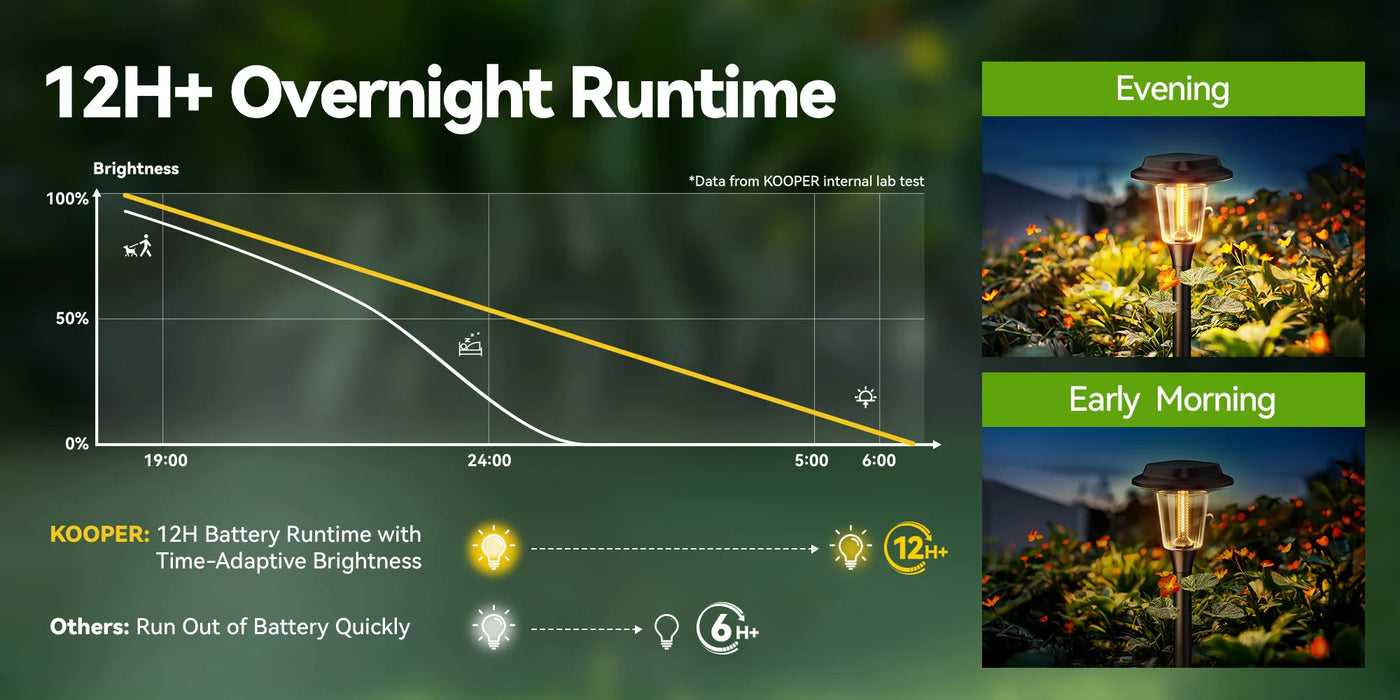 12H+ Overnight Runtime

Brightness

*Data from KOOPER internal lab test

100%

50%

0%

19:00

24:00

5:00

6:00

KOOPER: 12H Battery Runtime with Time-Adaptive Brightness

12H+

Others: Run Out of Battery Quickly

6H+

Evening

Early Morning